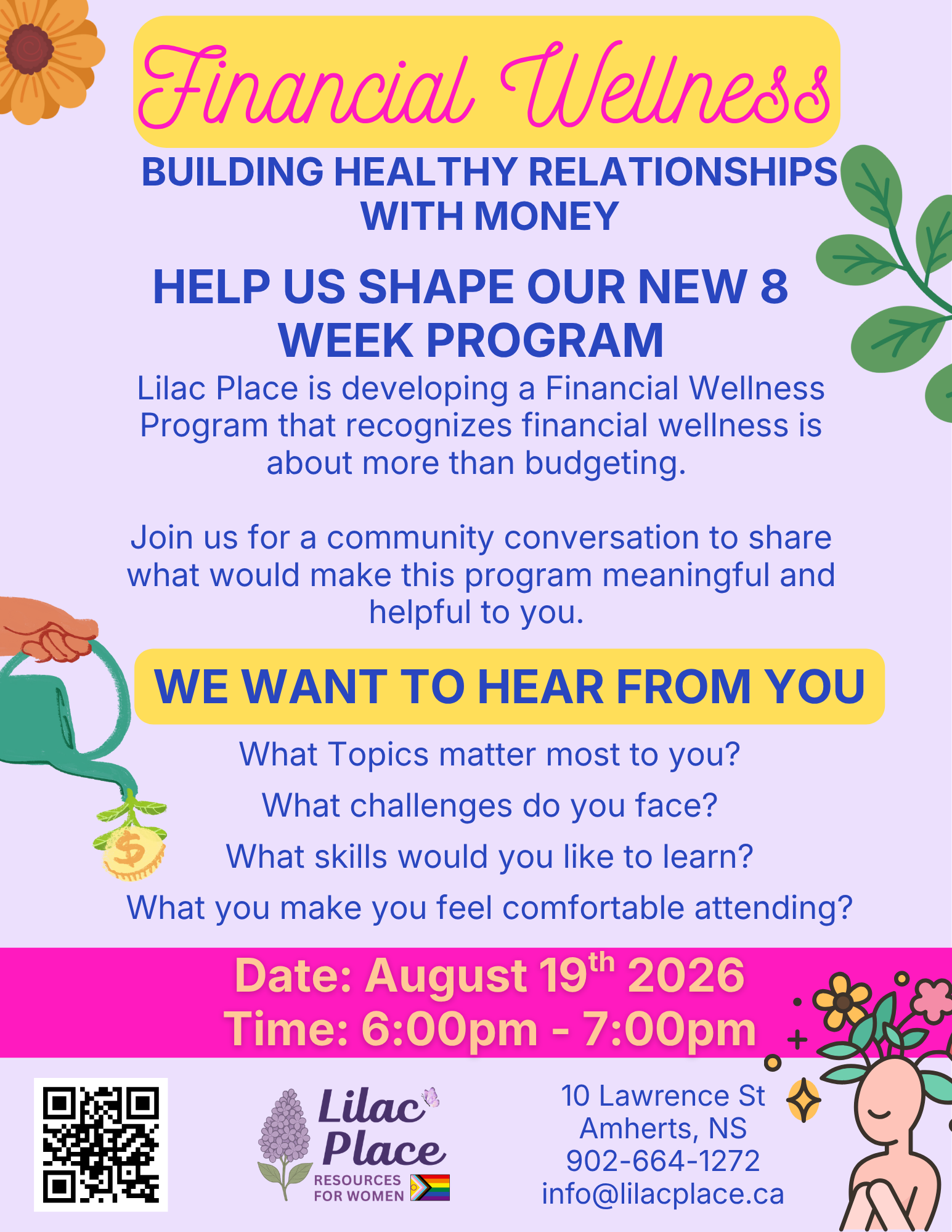 Financial Wellness

BUILDING HEALTHY RELATIONSHIPS WITH MONEY

HELP US SHAPE OUR NEW 8 WEEK PROGRAM

Lilac Place is developing a Financial Wellness Program that recognizes financial wellness is about more than budgeting.

Join us for a community conversation to share what would make this program meaningful and helpful to you.

WE WANT TO HEAR FROM YOU

What Topics matter most to you?

What challenges do you face?

What skills would you like to learn?

What you make you feel comfortable attending?

Date: August 19$^{th}$ 2026
Time: 6:00pm - 7:00pm

Lilac Place
RESOURCES FOR WOMEN

10 Lawrence St
Amherts, NS
902-664-1272
info@lilacplace.ca